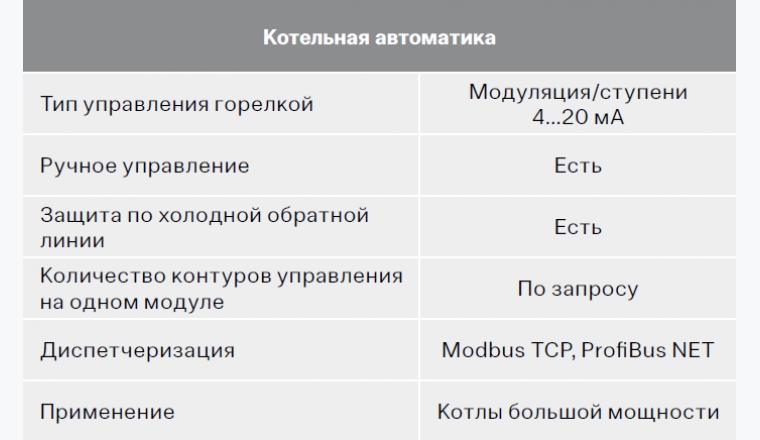 | Котельная автоматика | |
|---|---|
| Тип управления горелкой | Модуляция/ступени 4...20 мА |
| Ручное управление | Есть |
| Защита по холодной обратной линии | Есть |
| Количество контуров управления на одном модуле | По запросу |
| Диспетчеризация | Modbus TCP, ProfiBus NET |
| Применение | Котлы большой мощности |